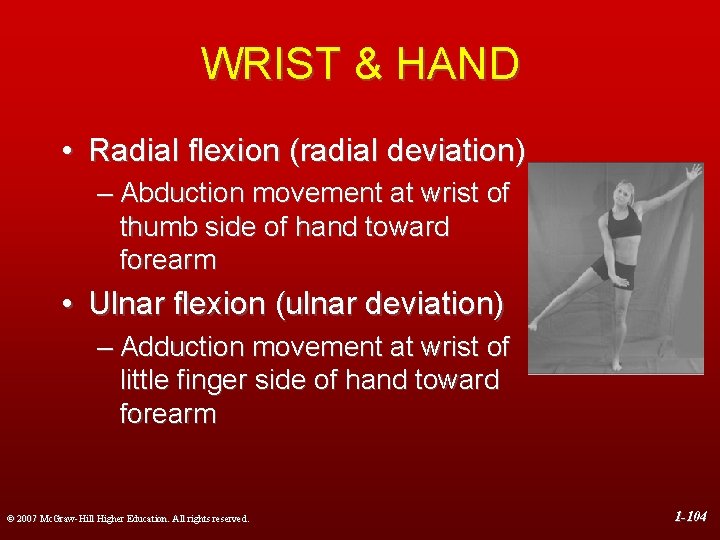 WRIST & HAND

• Radial flexion (radial deviation)
– Abduction movement at wrist of thumb side of hand toward forearm

• Ulnar flexion (ulnar deviation)
– Adduction movement at wrist of little finger side of hand toward forearm

© 2007 McGraw-Hill Higher Education. All rights reserved.

1-104